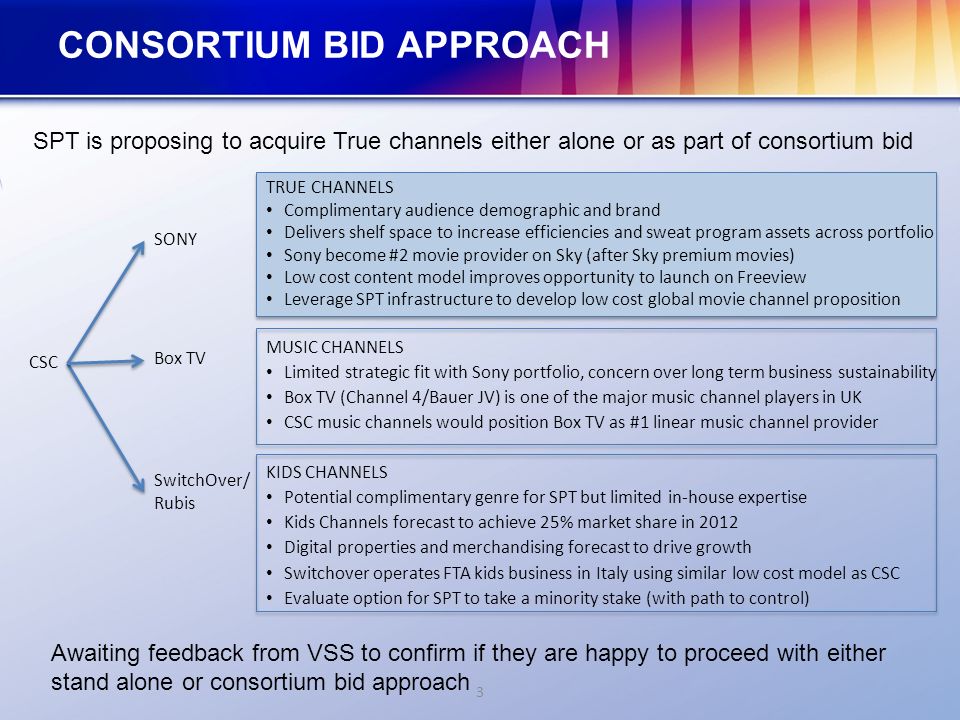 CONSORTIUM BID APPROACH

SPT is proposing to acquire True channels either alone or as part of consortium bid

CSC

SONY

Box TV

SwitchOver/ Rubis

TRUE CHANNELS
• Complimentary audience demographic and brand
• Delivers shelf space to increase efficiencies and sweat program assets across portfolio
• Sony become #2 movie provider on Sky (after Sky premium movies)
• Low cost content model improves opportunity to launch on Freeview
• Leverage SPT infrastructure to develop low cost global movie channel proposition

MUSIC CHANNELS
• Limited strategic fit with Sony portfolio, concern over long term business sustainability
• Box TV (Channel 4/Bauer JV) is one of the major music channel players in UK
• CSC music channels would position Box TV as #1 linear music channel provider

KIDS CHANNELS
• Potential complimentary genre for SPT but limited in-house expertise
• Kids Channels forecast to achieve 25% market share in 2012
• Digital properties and merchandising forecast to drive growth
• Switchover operates FTA kids business in Italy using similar low cost model as CSC
• Evaluate option for SPT to take a minority stake (with path to control)

Awaiting feedback from VSS to confirm if they are happy to proceed with either stand alone or consortium bid approach

3